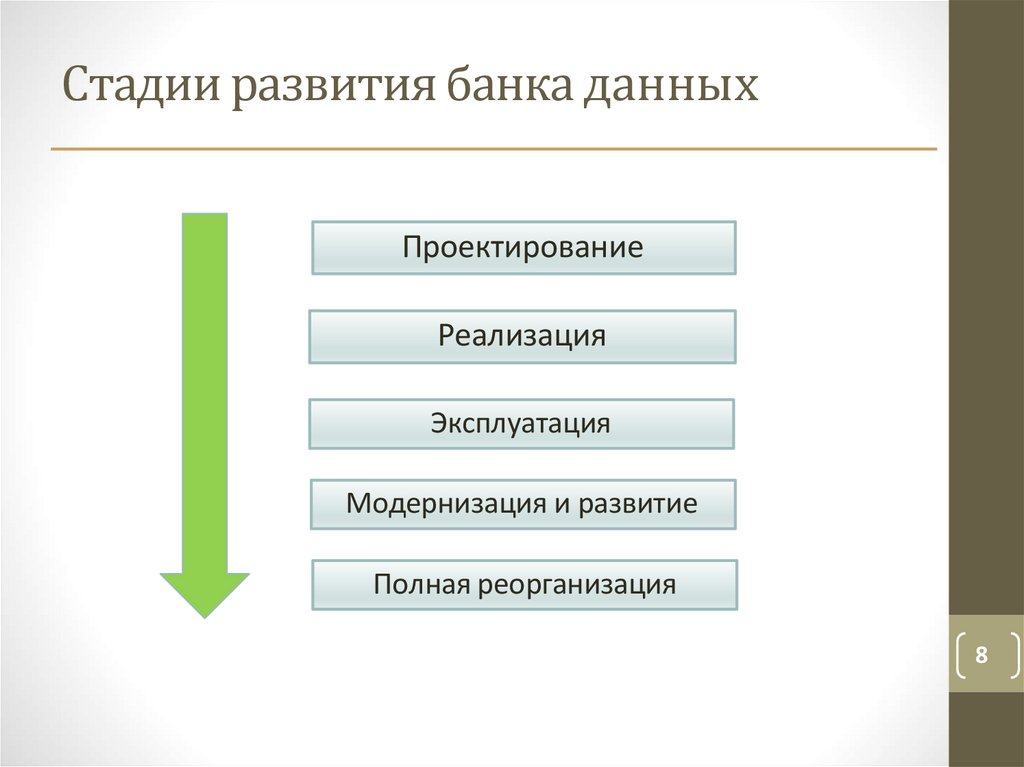 Стадии развития банка данных

Проектирование

Реализация

Эксплуатация

Модернизация и развитие

Полная реорганизация

8